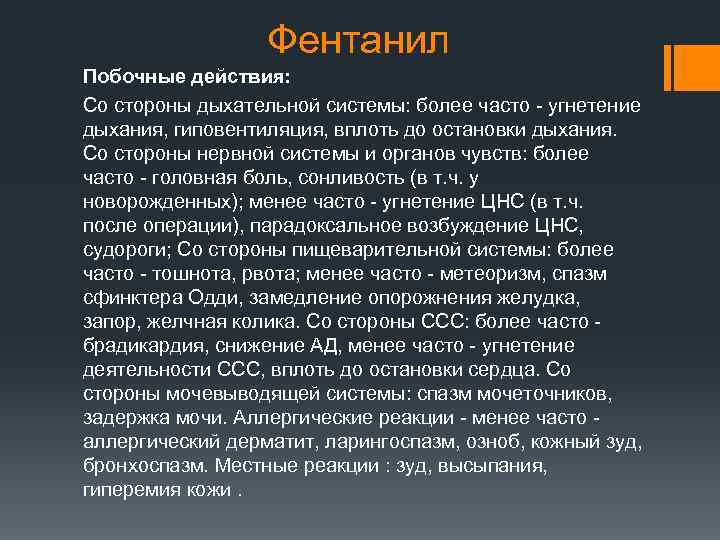 Фентанил

Побочные действия:

Со стороны дыхательной системы: более часто - угнетение дыхания, гиповентиляция, вплоть до остановки дыхания. Со стороны нервной системы и органов чувств: более часто - головная боль, сонливость (в т.ч. у новорожденных); менее часто - угнетение ЦНС (в т.ч. после операции), парадоксальное возбуждение ЦНС, судороги; Со стороны пищеварительной системы: более часто - тошнота, рвота; менее часто - метеоризм, спазм сфинктера Одди, замедление опорожнения желудка, запор, желчная колика. Со стороны ССС: более часто - брадикардия, снижение АД, менее часто - угнетение деятельности ССС, вплоть до остановки сердца. Со стороны мочевыводящей системы: спазм мочеточников, задержка мочи. Аллергические реакции - менее часто - аллергический дерматит, ларингоспазм, озноб, кожный зуд, бронхоспазм. Местные реакции : зуд, высыпания, гиперемия кожи .